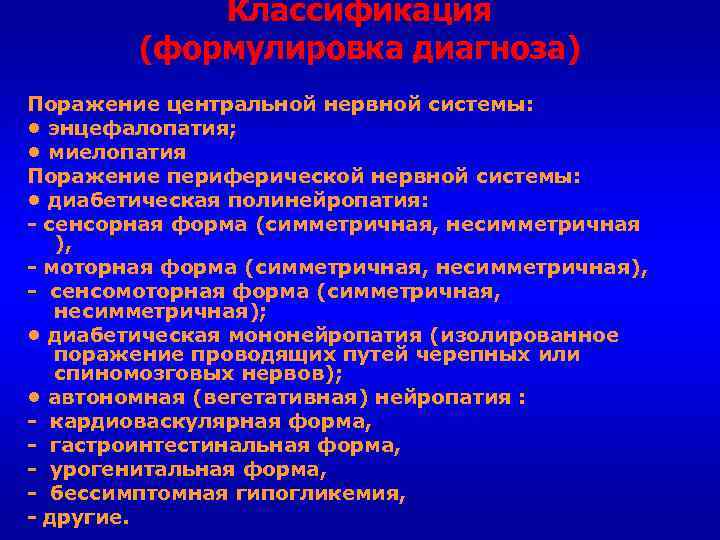 Классификация (формулировка диагноза)

Поражение центральной нервной системы:
• энцефалопатия;
• миелопатия
Поражение периферической нервной системы:
• диабетическая полинейропатия:
- сенсорная форма (симметричная, несимметричная ),
- моторная форма (симметричная, несимметричная),
- сенсомоторная форма (симметричная, несимметричная);
• диабетическая мононейропатия (изолированное поражение проводящих путей черепных или спиномозговых нервов);
• автономная (вегетативная) нейропатия :
- кардиоваскулярная форма,
- гастроинтестинальная форма,
- урогенитальная форма,
- бессимптомная гипогликемия,
- другие.